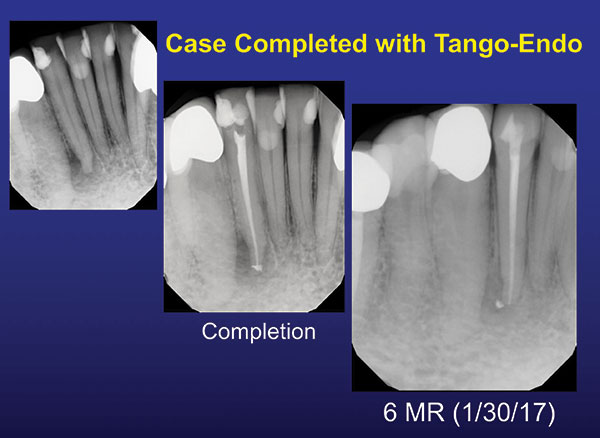 Case Completed with Tango-Endo

Completion

6 MR (1/30/17)